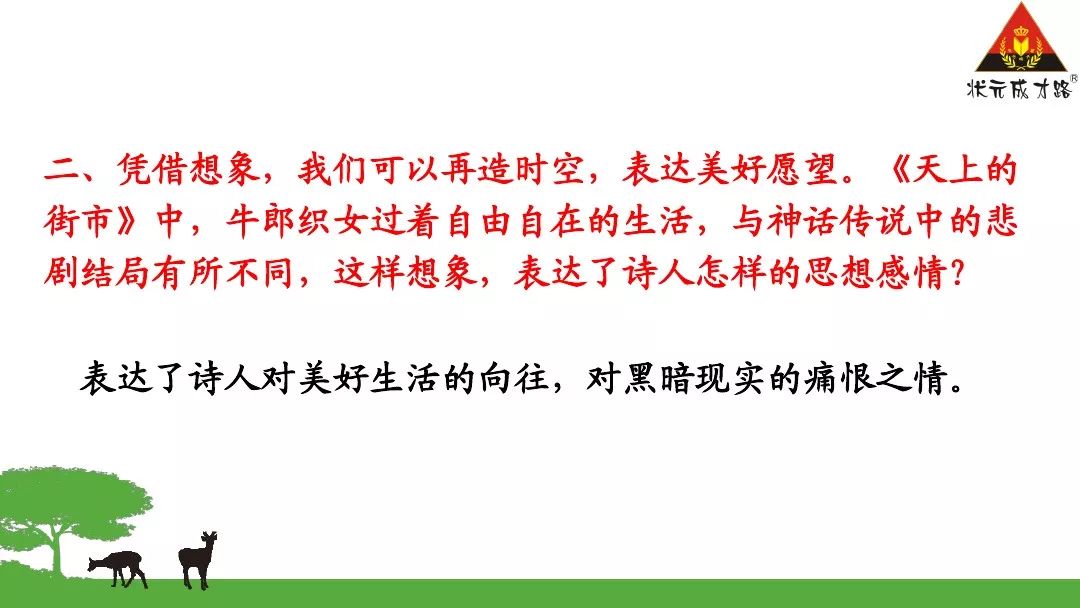 状元成才路®

二、凭借想象，我们可以再造时空，表达美好愿望。《天上的街市》中，牛郎织女过着自由自在的生活，与神话传说中的悲剧结局有所不同，这样想象，表达了诗人怎样的思想感情？

表达了诗人对美好生活的向往，对黑暗现实的痛恨之情。